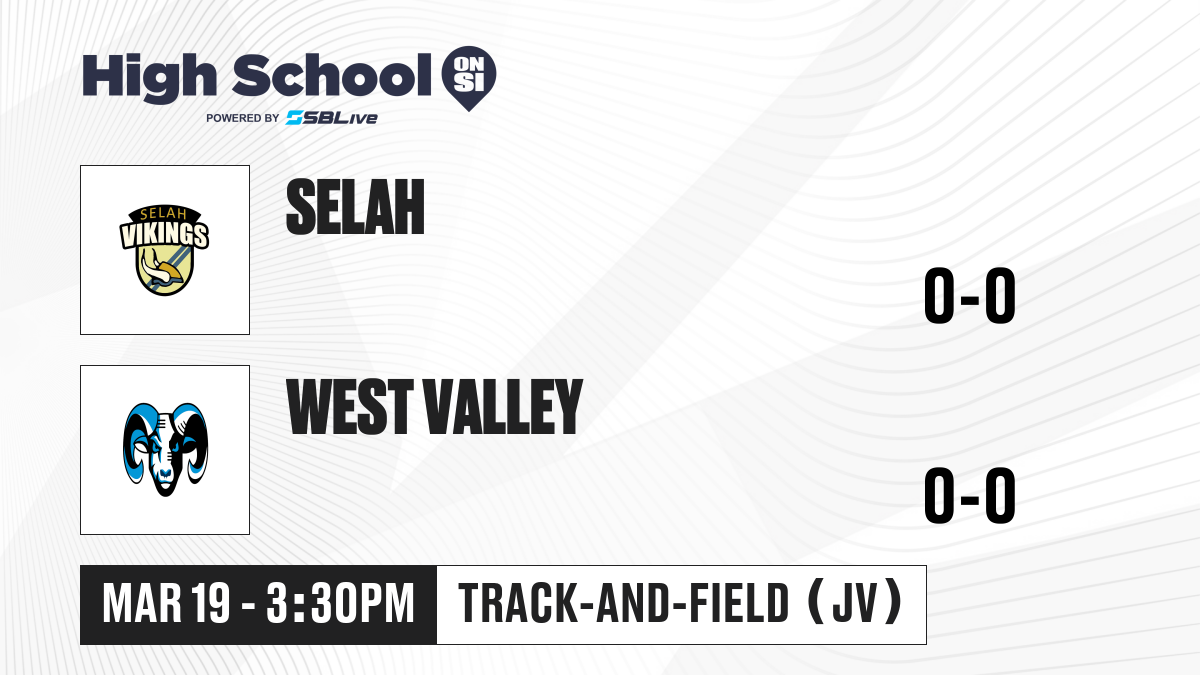 High School ON SI
POWERED BY SBLive

SELAH VIKINGS

SELAH

0-0

WEST VALLEY

0-0

MAR 19 - 3:30PM

TRACK-AND-FIELD (JV)